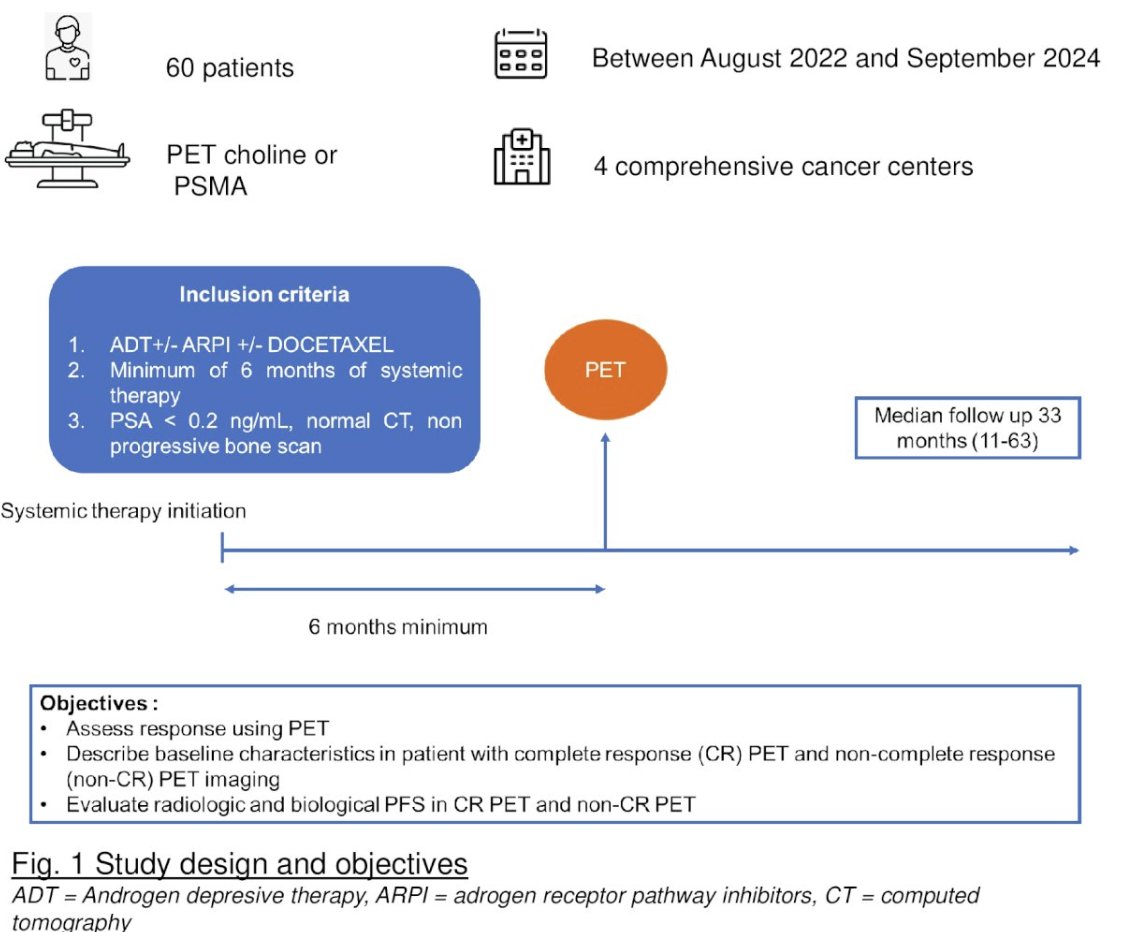 60 patients

Between August 2022 and September 2024

PET choline or PSMA

4 comprehensive cancer centers

Inclusion criteria

1. ADT+/- ARPI +/- DOCETAXEL
2. Minimum of 6 months of systemic therapy
3. PSA < 0.2 ng/mL, normal CT, non progressive bone scan

PET

Median follow up 33 months (11-63)

Systemic therapy initiation

6 months minimum

Objectives :
• Assess response using PET
• Describe baseline characteristics in patient with complete response (CR) PET and non-complete response (non-CR) PET imaging
• Evaluate radiologic and biological PFS in CR PET and non-CR PET

Fig. 1 Study design and objectives
ADT = Androgen depresive therapy, ARPI = adrogen receptor pathway inhibitors, CT = computed tomography